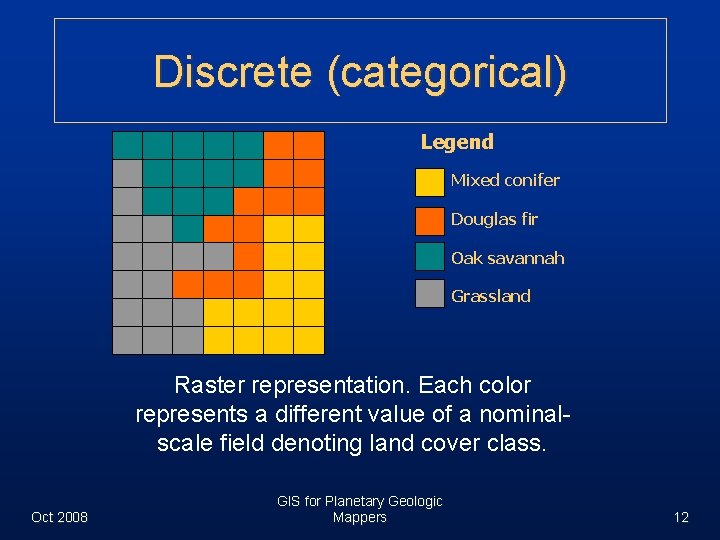 Discrete (categorical)

Legend

Mixed conifer

Douglas fir

Oak savannah

Grassland

Raster representation. Each color represents a different value of a nominal-scale field denoting land cover class.

Oct 2008

GIS for Planetary Geologic Mappers

12